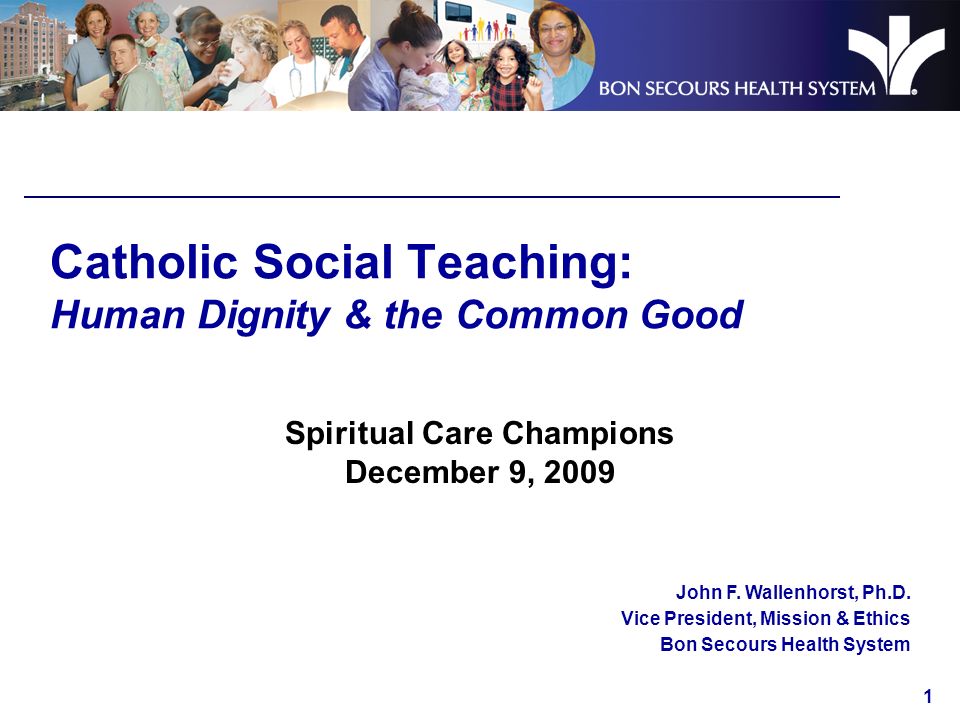 BON SECOURS HEALTH SYSTEM

Catholic Social Teaching:
Human Dignity & the Common Good

Spiritual Care Champions
December 9, 2009

John F. Wallenhorst, Ph.D.
Vice President, Mission & Ethics
Bon Secours Health System

1